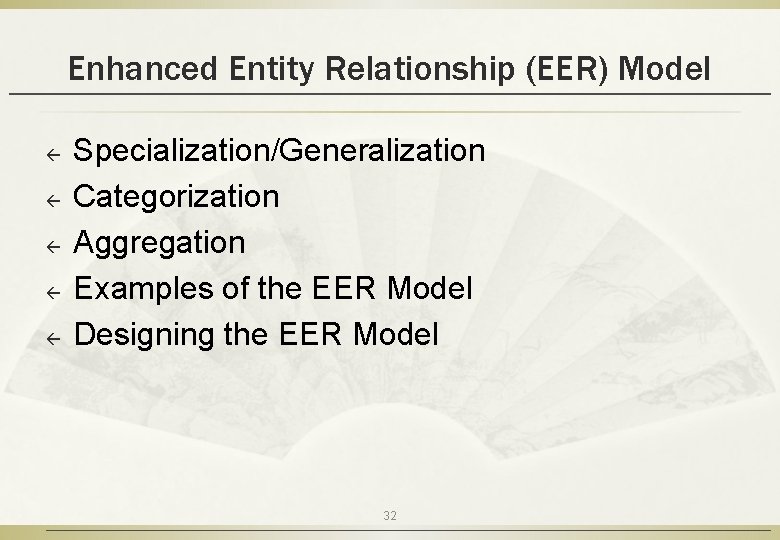 Enhanced Entity Relationship (EER) Model

← Specialization/Generalization
← Categorization
← Aggregation
← Examples of the EER Model
← Designing the EER Model

32